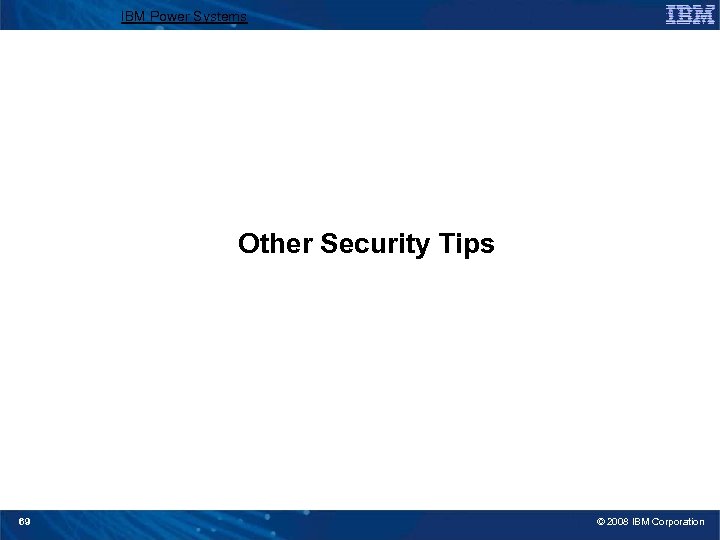 IBM Power Systems

IBM

Other Security Tips

69

© 2008 IBM Corporation